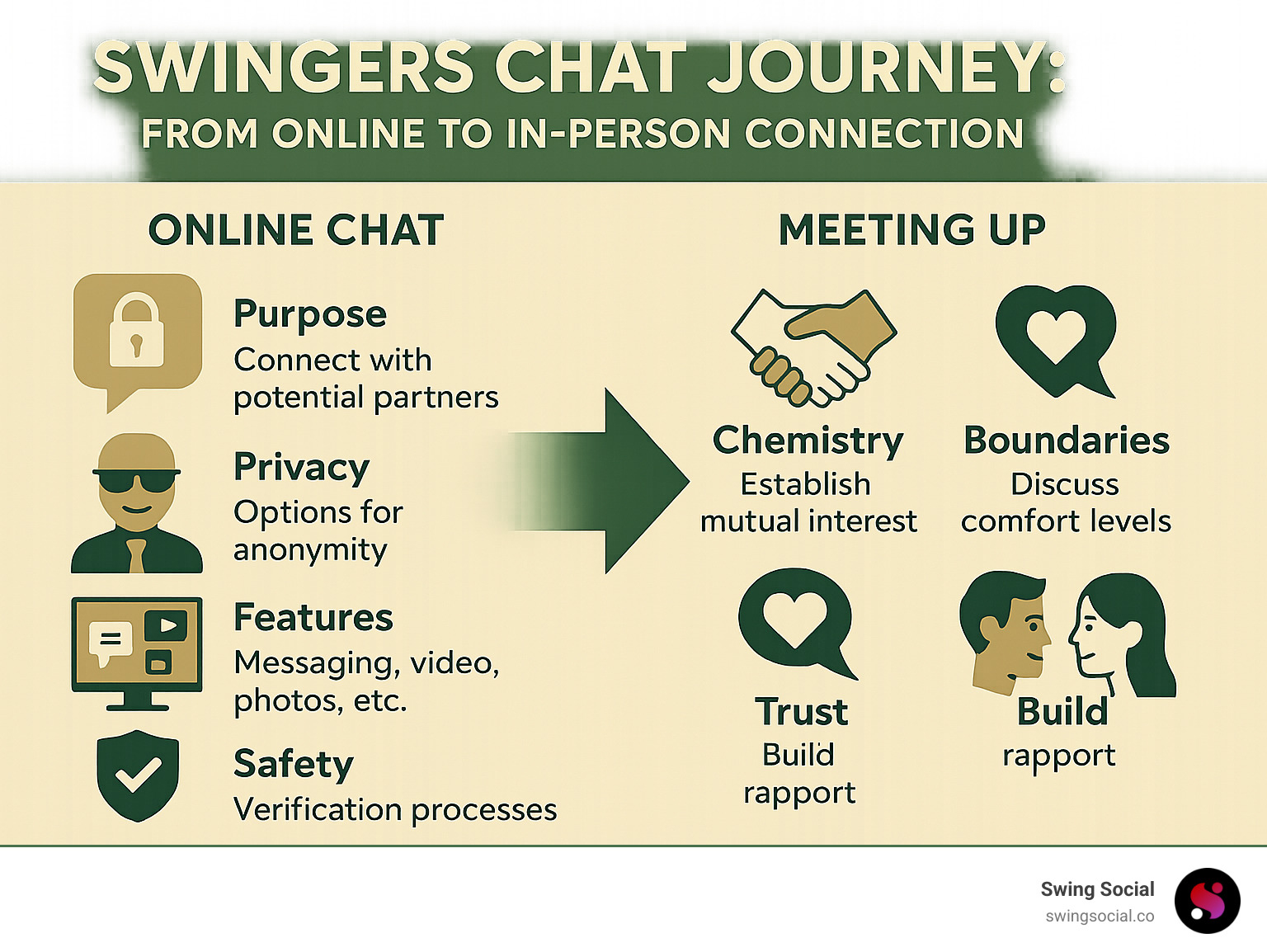 SWINGERS CHAT JOURNEY:
FROM ONLINE TO IN-PERSON CONNECTION

ONLINE CHAT

Purpose
Connect with potential partners

Privacy
Options for anonymity

Features
Messaging, video, photos, etc.

Safety
Verification processes

MEETING UP

Chemistry
Establish mutual interest

Boundaries
Discuss comfort levels

Trust
Build rapport

Build
rapport

Swing Social
swingsocial.co